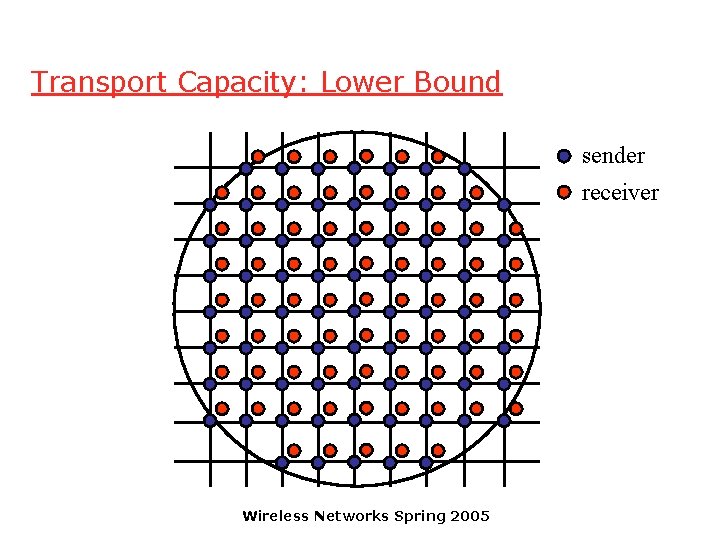 Transport Capacity: Lower Bound

sender
receiver

Wireless Networks Spring 2005